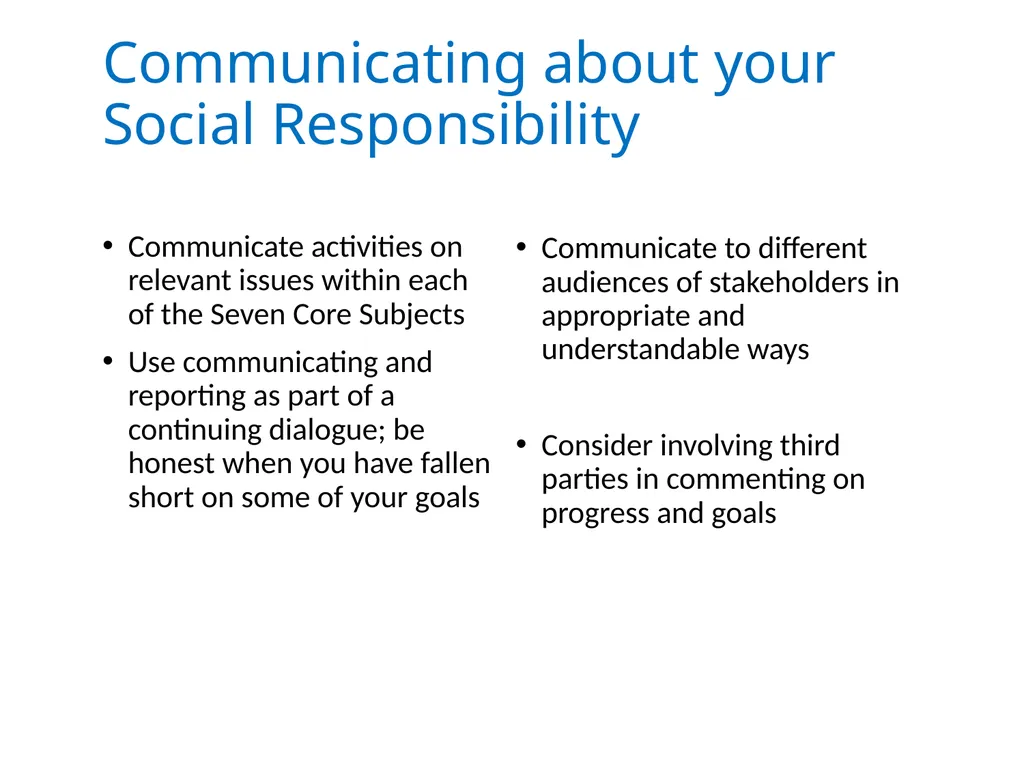 Communicating about your Social Responsibility

• Communicate activities on relevant issues within each of the Seven Core Subjects

• Use communicating and reporting as part of a continuing dialogue; be honest when you have fallen short on some of your goals

• Communicate to different audiences of stakeholders in appropriate and understandable ways

• Consider involving third parties in commenting on progress and goals